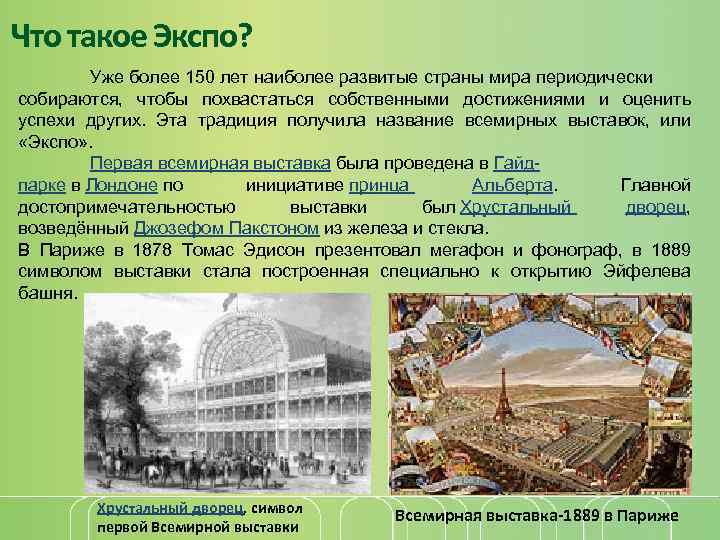 Что такое Экспо?

Уже более 150 лет наиболее развитые страны мира периодически собираются, чтобы похвастаться собственными достижениями и оценить успехи других. Эта традиция получила название всемирных выставок, или «Экспо».

Первая всемирная выставка была проведена в Гайд-парке в Лондоне по инициативе принца Альберта. Главной достопримечательностью выставки был Хрустальный дворец, возведённый Джозефом Пакстоном из железа и стекла.
В Париже в 1878 Томас Эдисон презентовал мегафон и фонограф, в 1889 символом выставки стала построенная специально к открытию Эйфелева башня.

Хрустальный дворец, символ первой Всемирной выставки

Всемирная выставка-1889 в Париже